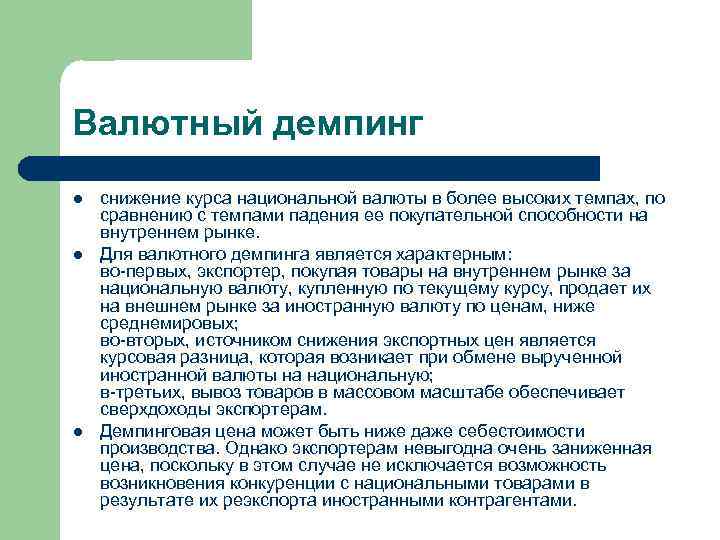 Валютный демпинг

- снижение курса национальной валюты в более высоких темпах, по сравнению с темпами падения ее покупательной способности на внутреннем рынке.
- Для валютного демпинга является характерным:
во-первых, экспортер, покупая товары на внутреннем рынке за национальную валюту, купленную по текущему курсу, продает их на внешнем рынке за иностранную валюту по ценам, ниже среднемировых;
во-вторых, источником снижения экспортных цен является курсовая разница, которая возникает при обмене вырученной иностранной валюты на национальную;
в-третьих, вывоз товаров в массовом масштабе обеспечивает сверхдоходы экспортерам.
- Демпинговая цена может быть ниже даже себестоимости производства. Однако экспортерам невыгодна очень заниженная цена, поскольку в этом случае не исключается возможность возникновения конкуренции с национальными товарами в результате их реэкспорта иностранными контрагентами.